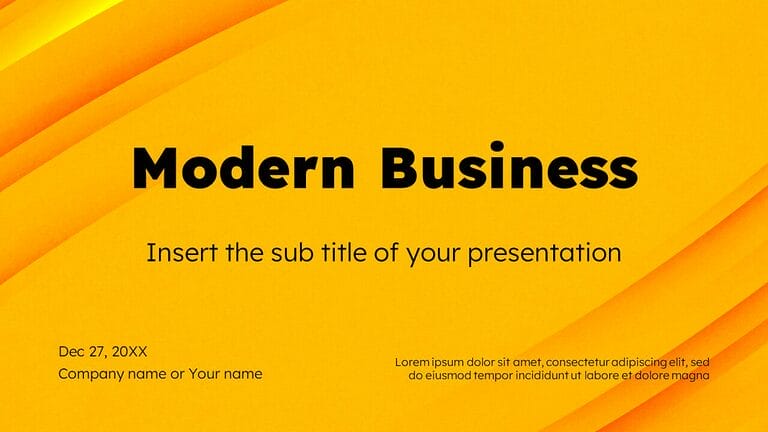 Modern Business

Insert the sub title of your presentation

Dec 27, 20XX
Company name or Your name

Lorem ipsum dolor sit amet, consectetur adipiscing elit, sed do eiusmod tempor incididunt ut labore et dolore magna